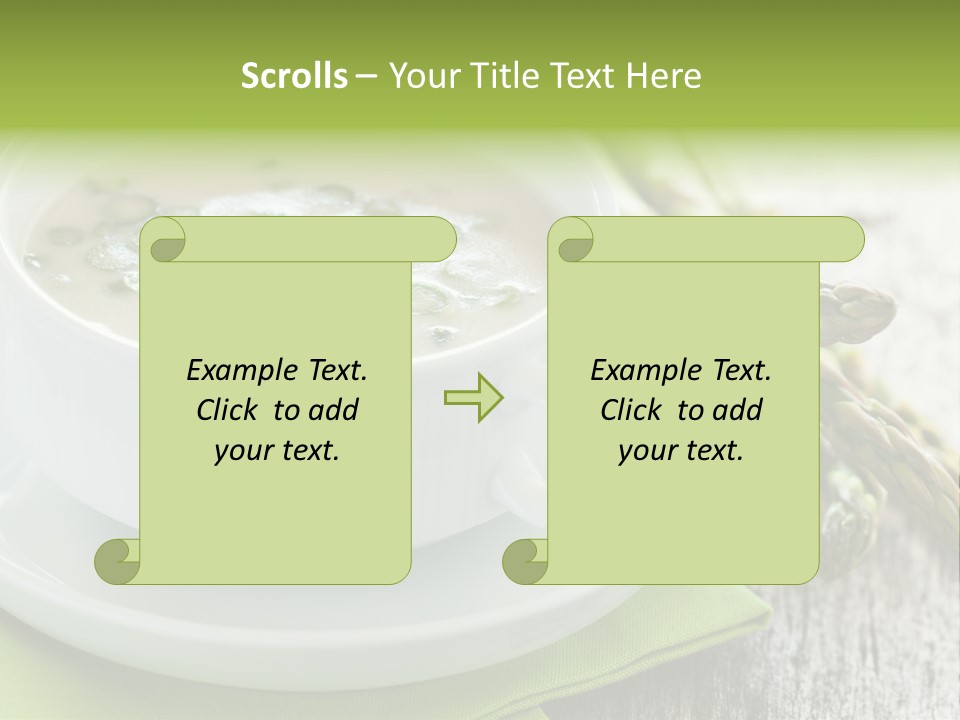 Scrolls – Your Title Text Here

Example Text. Click to add your text.

Example Text. Click to add your text.